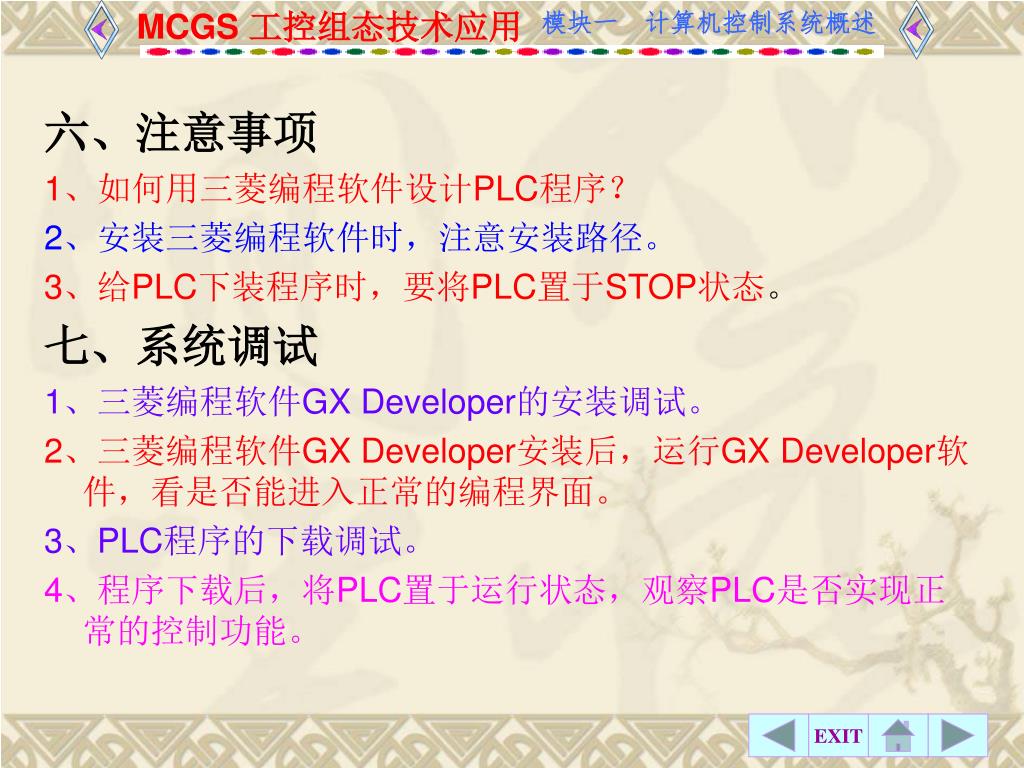 MCGS 工控组态技术应用 模块一 计算机控制系统概述

六、注意事项

1、如何用三菱编程软件设计PLC程序？

2、安装三菱编程软件时，注意安装路径。

3、给PLC下装程序时，要将PLC置于STOP状态。

七、系统调试

1、三菱编程软件GX Developer的安装调试。

2、三菱编程软件GX Developer安装后，运行GX Developer软件，看是否能进入正常的编程界面。

3、PLC程序的下载调试。

4、程序下载后，将PLC置于运行状态，观察PLC是否实现正常的控制功能。

EXIT